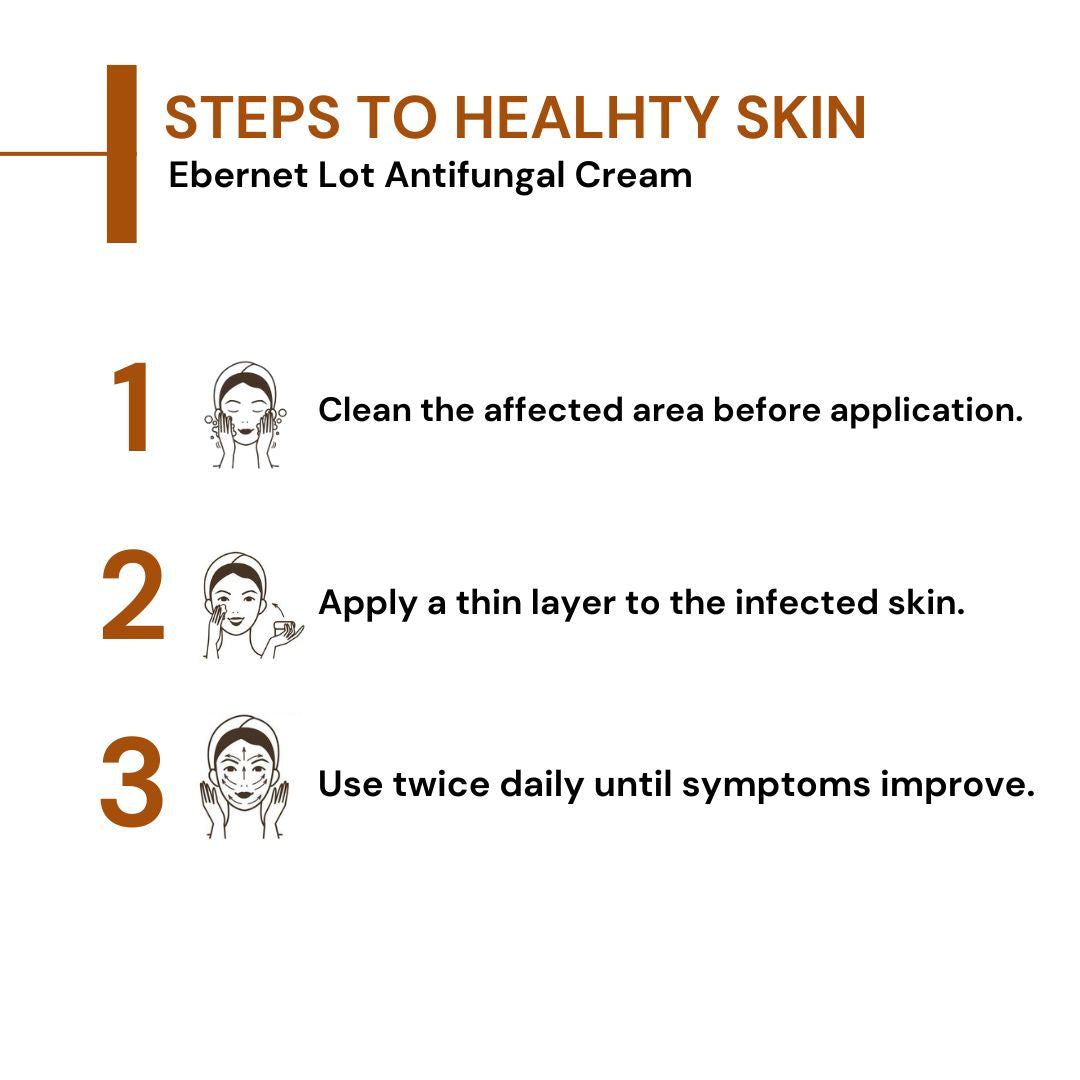 STEPS TO HEALHTY SKIN
Ebernet Lot Antifungal Cream

1 Clean the affected area before application.

2 Apply a thin layer to the infected skin.

3 Use twice daily until symptoms improve.